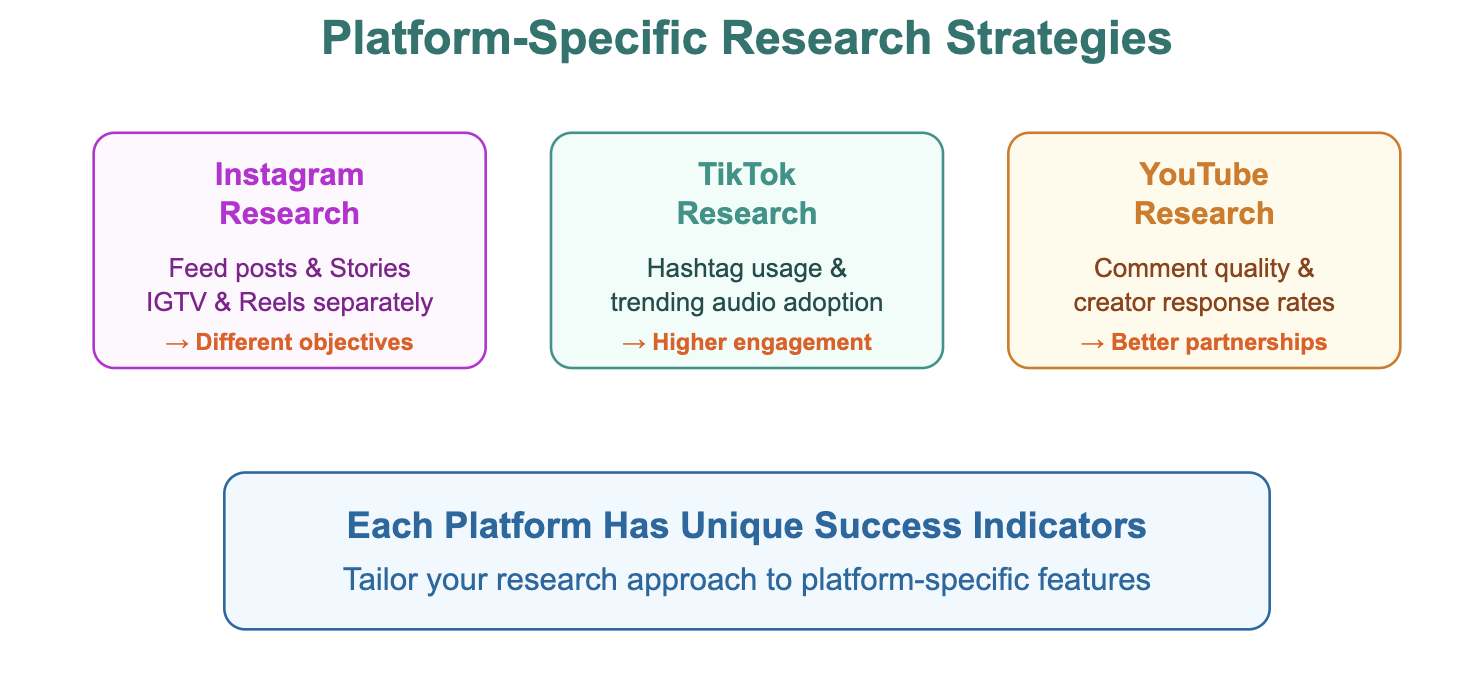 Platform-Specific Research Strategies

Instagram Research

Feed posts & Stories IGTV & Reels separately

→ Different objectives

TikTok Research

Hashtag usage & trending audio adoption

→ Higher engagement

YouTube Research

Comment quality & creator response rates

→ Better partnerships

Each Platform Has Unique Success Indicators

Tailor your research approach to platform-specific features